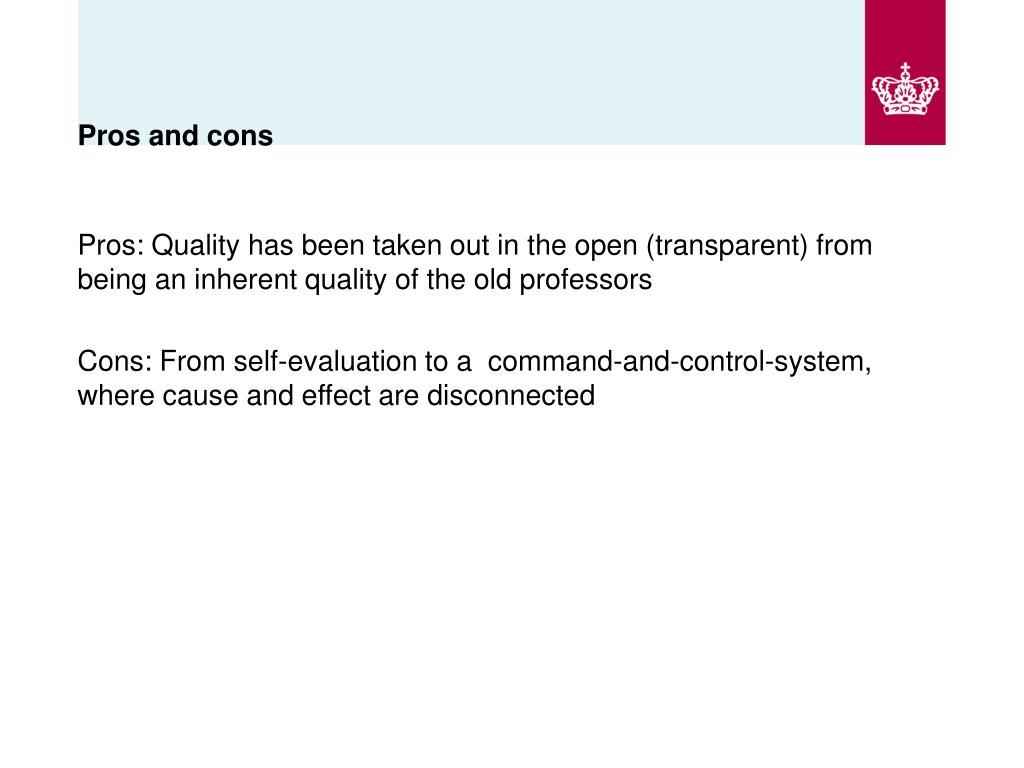 Pros and cons

Pros: Quality has been taken out in the open (transparent) from being an inherent quality of the old professors

Cons: From self-evaluation to a command-and-control-system, where cause and effect are disconnected